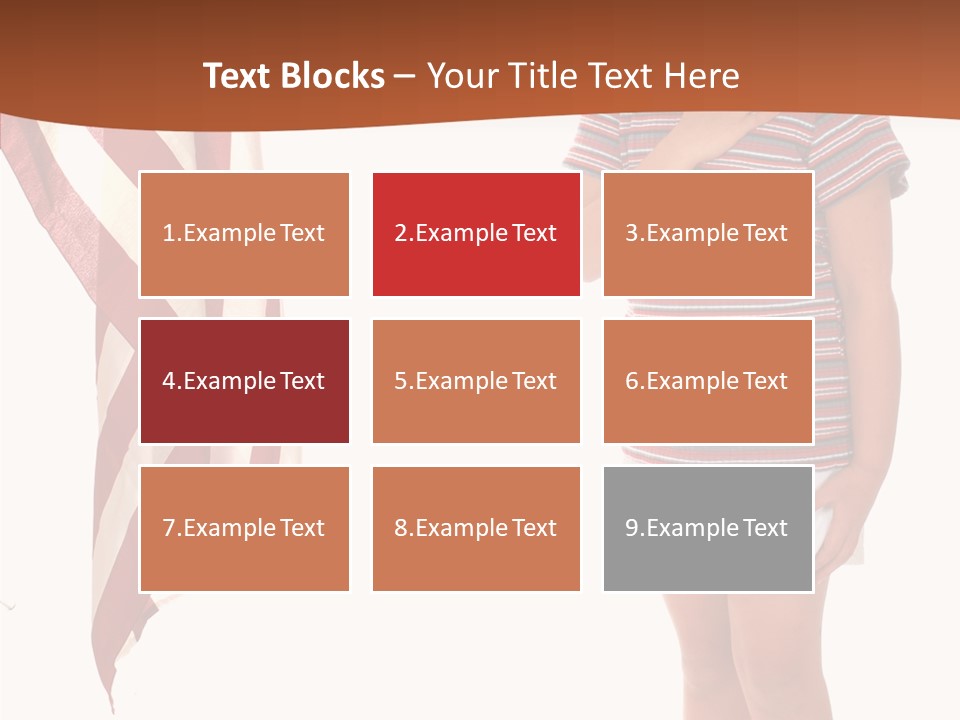 Text Blocks – Your Title Text Here

1.Example Text

2.Example Text

3.Example Text

4.Example Text

5.Example Text

6.Example Text

7.Example Text

8.Example Text

9.Example Text